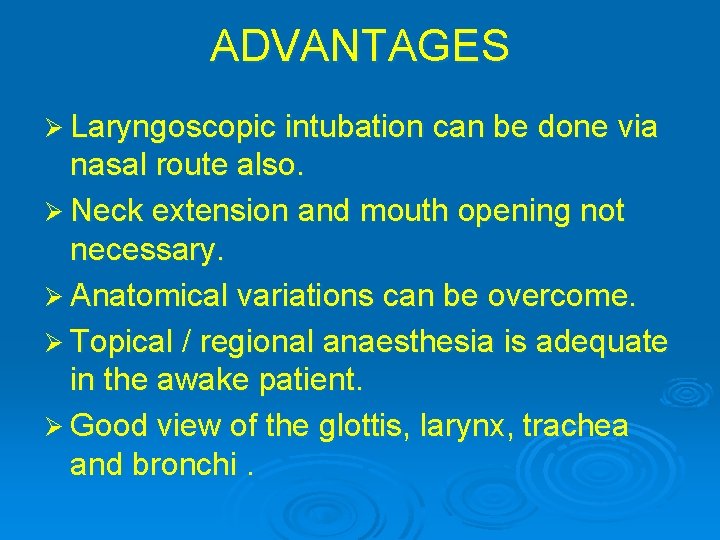 ADVANTAGES

➢ Laryngoscopic intubation can be done via nasal route also.

➢ Neck extension and mouth opening not necessary.

➢ Anatomical variations can be overcome.

➢ Topical / regional anaesthesia is adequate in the awake patient.

➢ Good view of the glottis, larynx, trachea and bronchi .